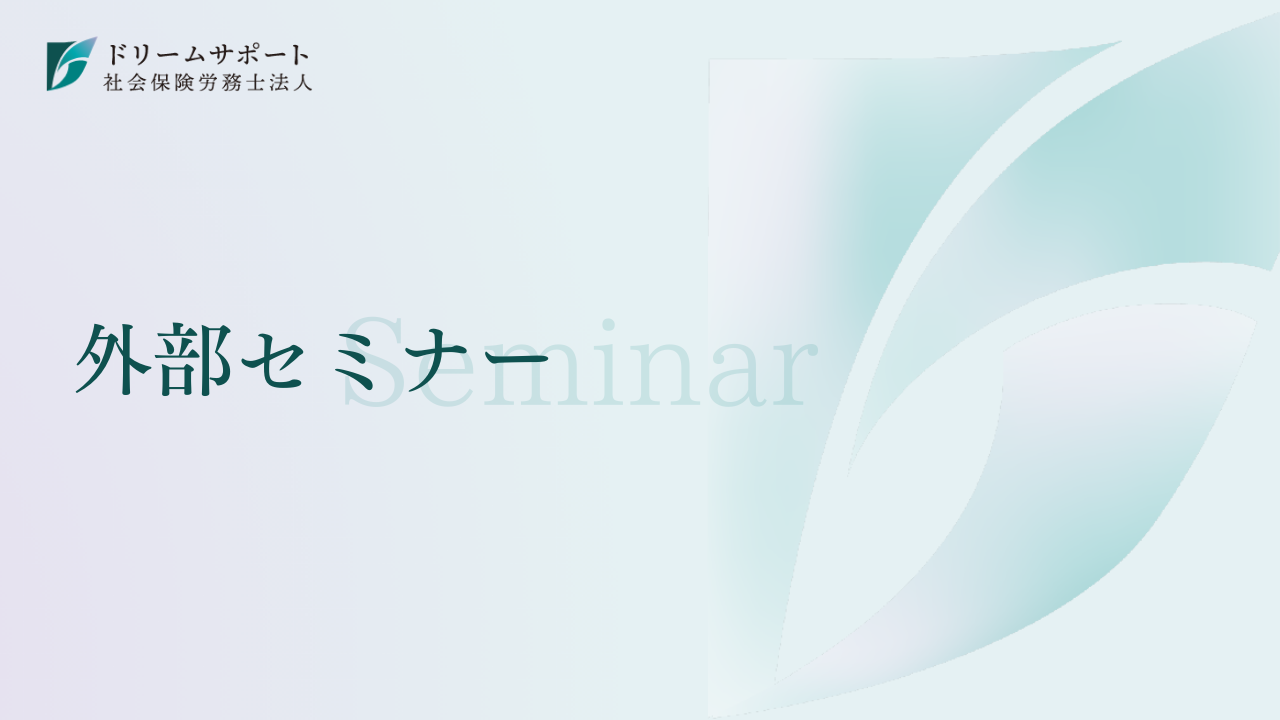 ドリームサポート
社会保険労務士法人

外部セミナー

Seminar